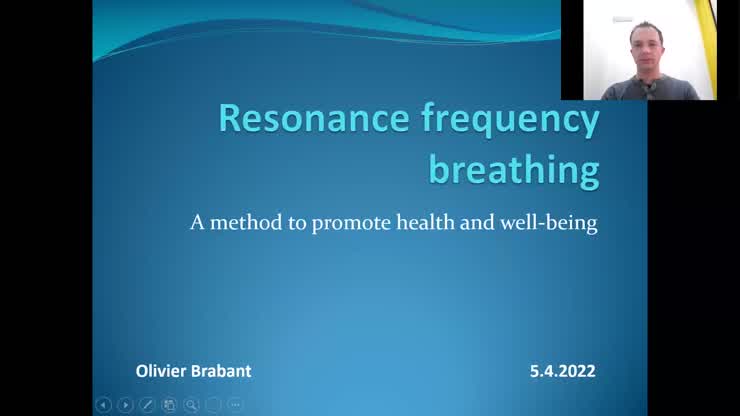 Resonance frequency breathing

A method to promote health and well-being

Olivier Brabant

5.4.2022